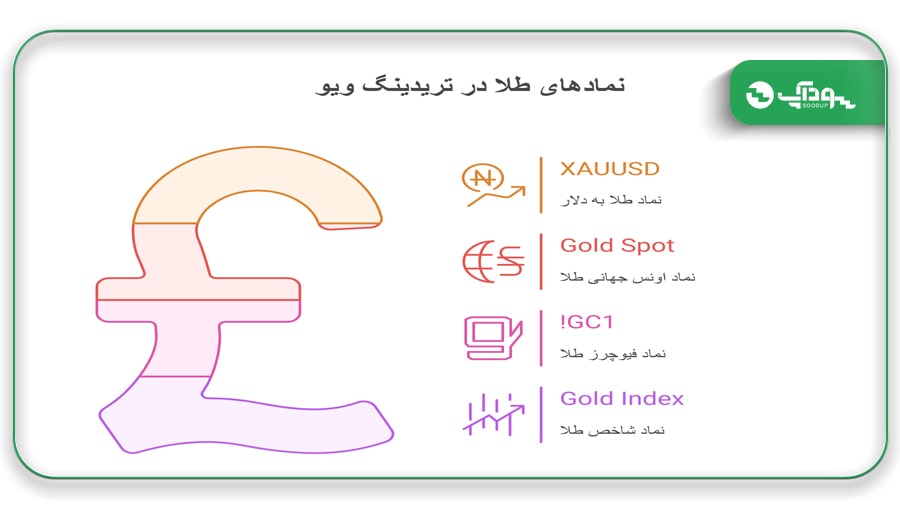 نمادهای طلا در تریدینگ ویو

سودآپ
SOODUP

XAUUSD
نماد طلا به دلار

Gold Spot
نماد اونس جهانی طلا

!GC1
نماد فیوچرز طلا

Gold Index
نماد شاخص طلا